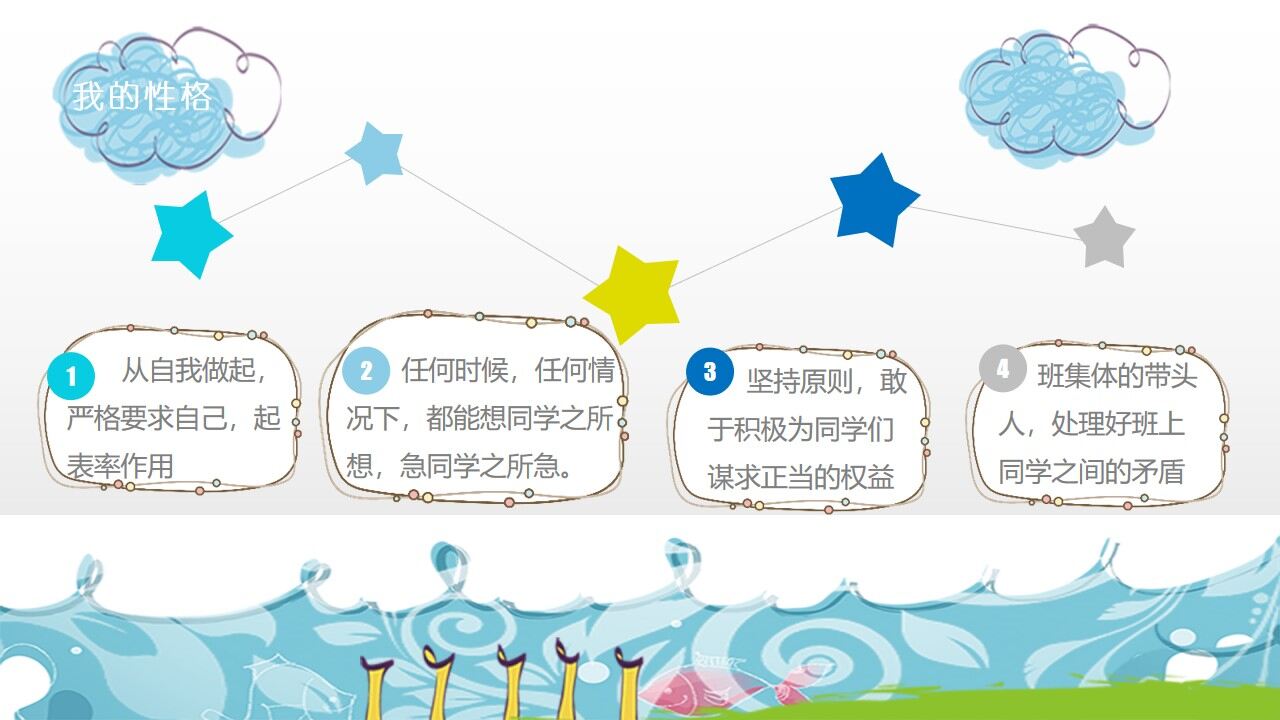 我的性格

1 从自我做起，严格要求自己，起表率作用

2 任何时候，任何情况下，都能想同学之所想，急同学之所急。

3 坚持原则，敢于积极为同学们谋求正当的权益

4 班集体的带头人，处理好班上同学之间的矛盾